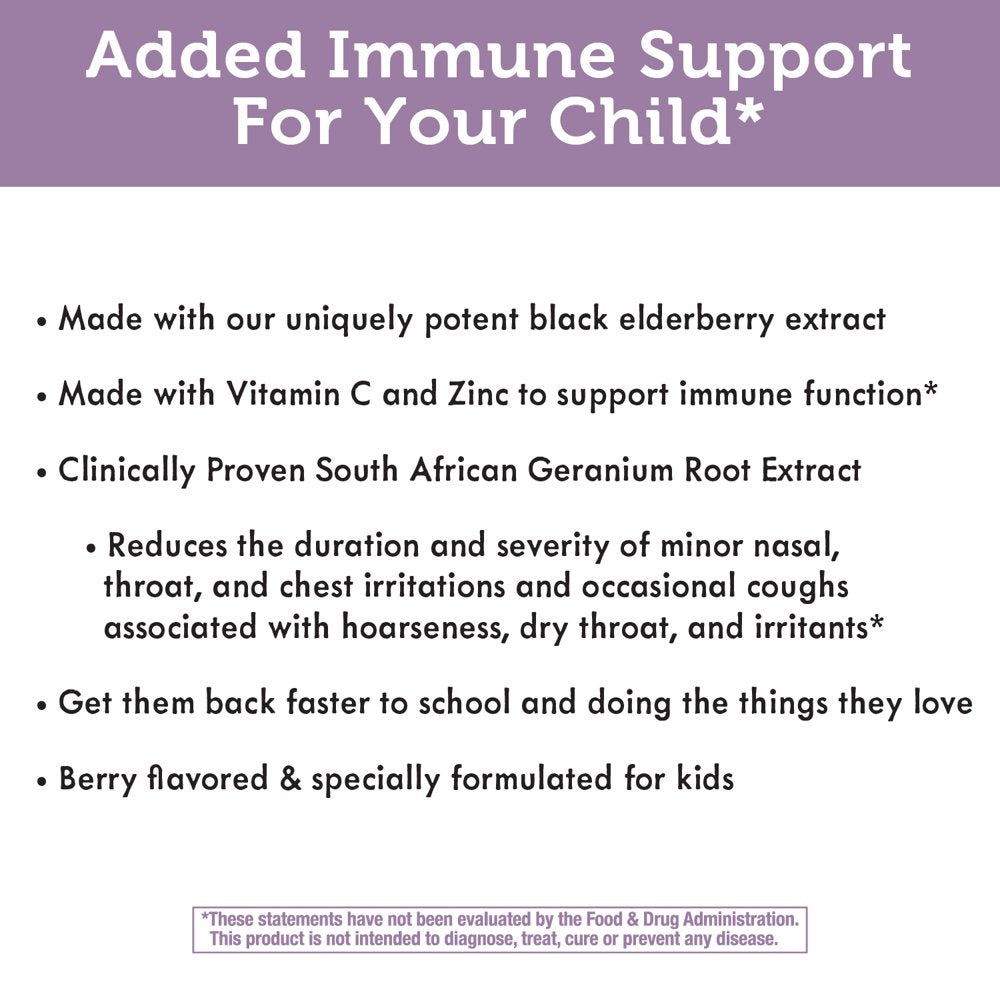 Added Immune Support For Your Child*

• Made with our uniquely potent black elderberry extract

• Made with Vitamin C and Zinc to support immune function*

• Clinically Proven South African Geranium Root Extract

• Reduces the duration and severity of minor nasal, throat, and chest irritations and occasional coughs associated with hoarseness, dry throat, and irritants*

• Get them back faster to school and doing the things they love

• Berry flavored & specially formulated for kids

*These statements have not been evaluated by the Food & Drug Administration. This product is not intended to diagnose, treat, cure or prevent any disease.